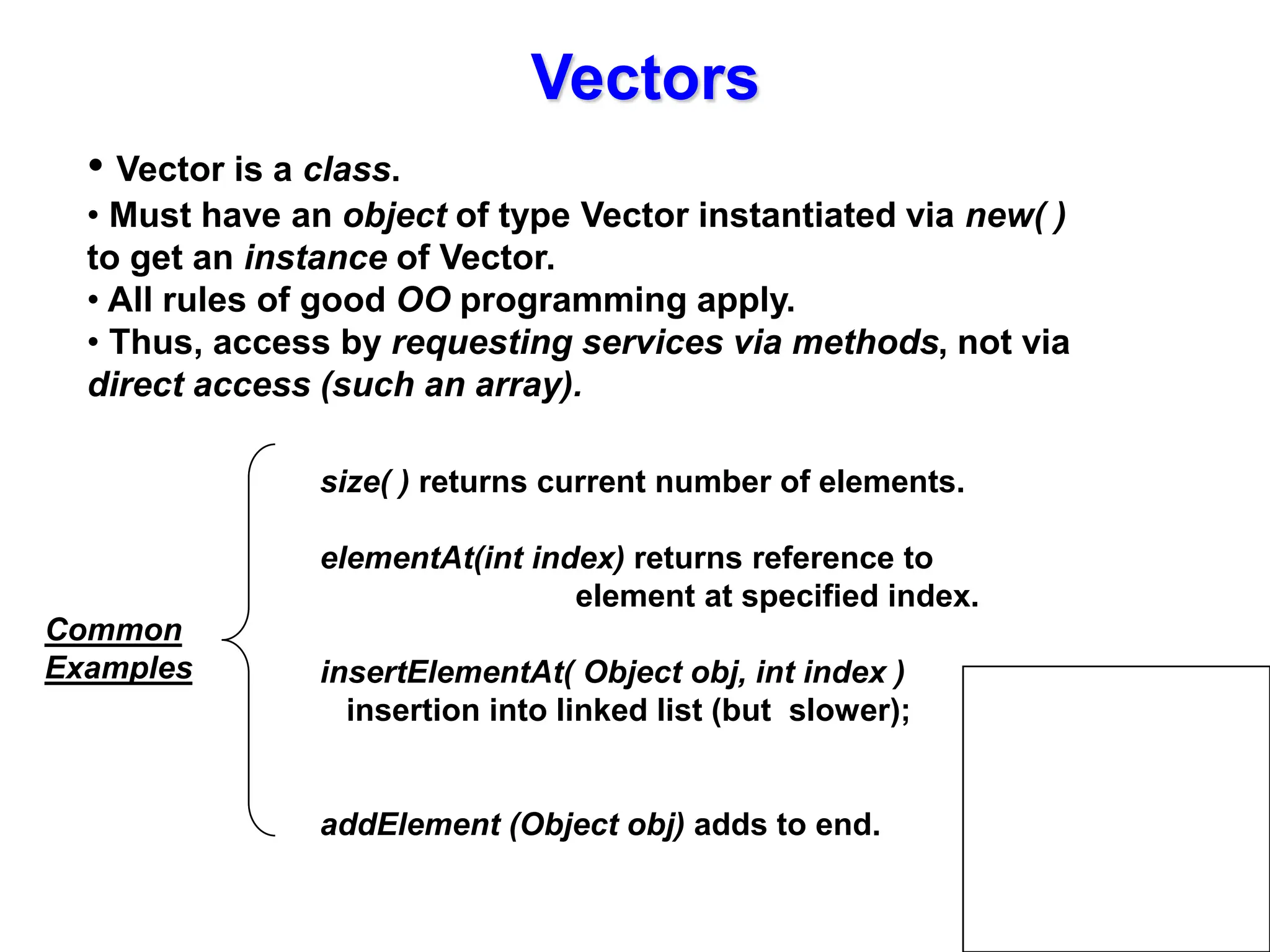 Vectors

• Vector is a class.

• Must have an object of type Vector instantiated via new( ) to get an instance of Vector.

• All rules of good OO programming apply.

• Thus, access by requesting services via methods, not via direct access (such an array).

Common Examples

size( ) returns current number of elements.

elementAt(int index) returns reference to element at specified index.

insertElementAt( Object obj, int index ) insertion into linked list (but slower);

addElement (Object obj) adds to end.